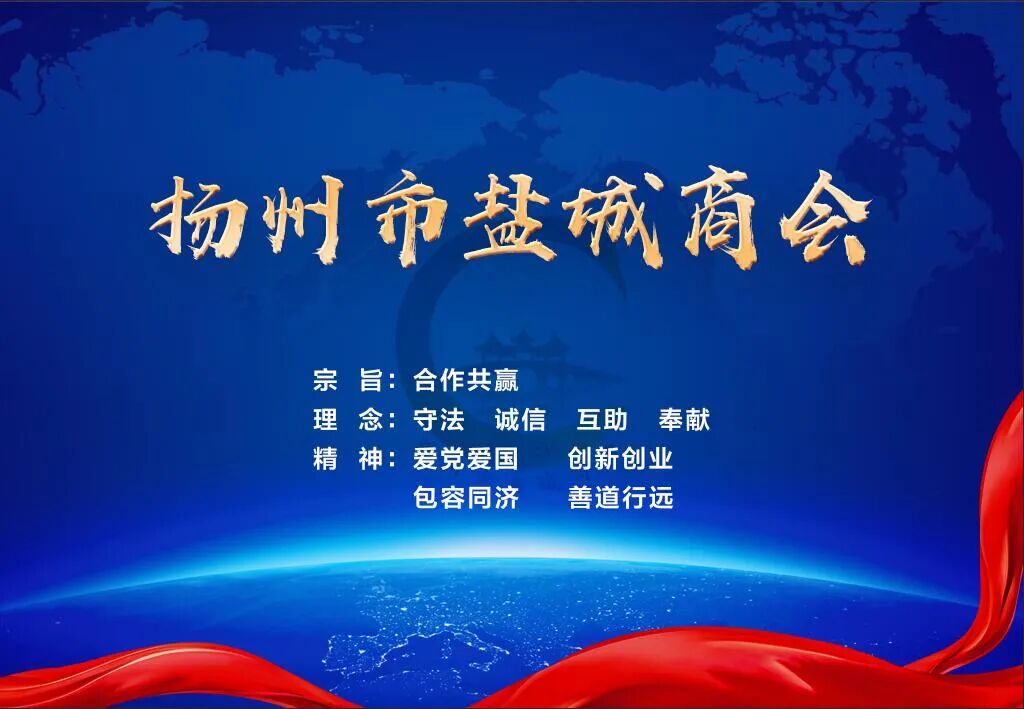 扬州市盐城商会

宗 旨：合作共赢
理 念：守法 诚信 互助 奉献
精 神：爱党爱国 创新创业
包容同济 善道行远